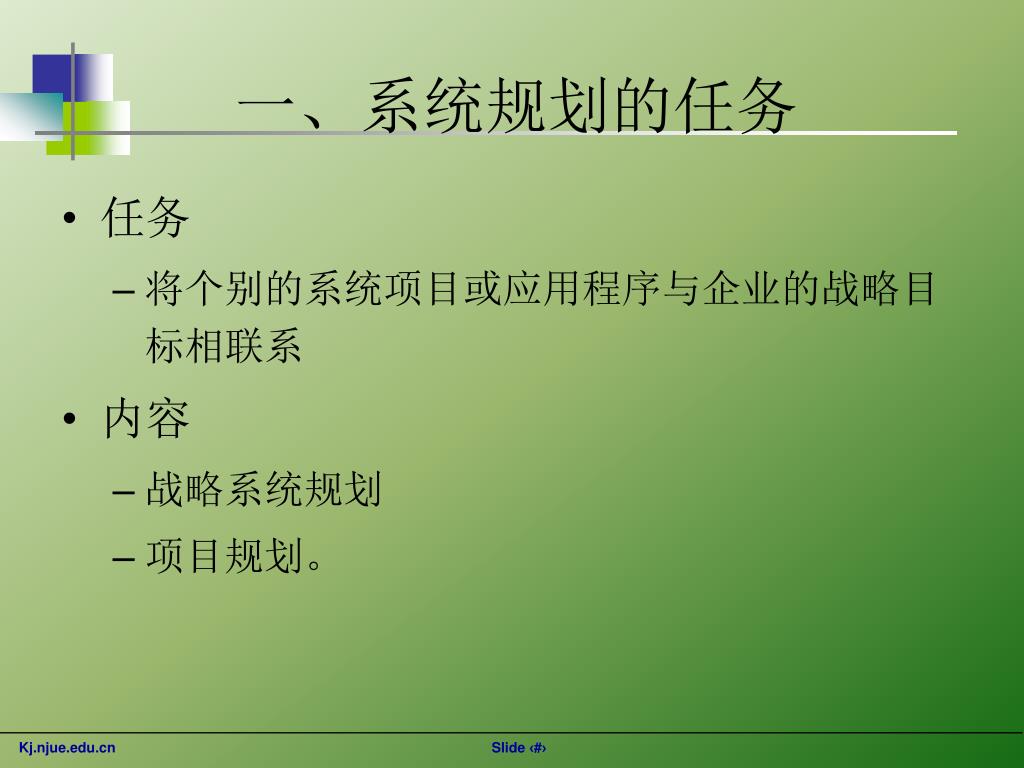 一、系统规划的任务

• 任务
– 将个别的系统项目或应用程序与企业的战略目标相联系

• 内容
– 战略系统规划
– 项目规划。

Kj.njue.edu.cn

Slide ‹#›